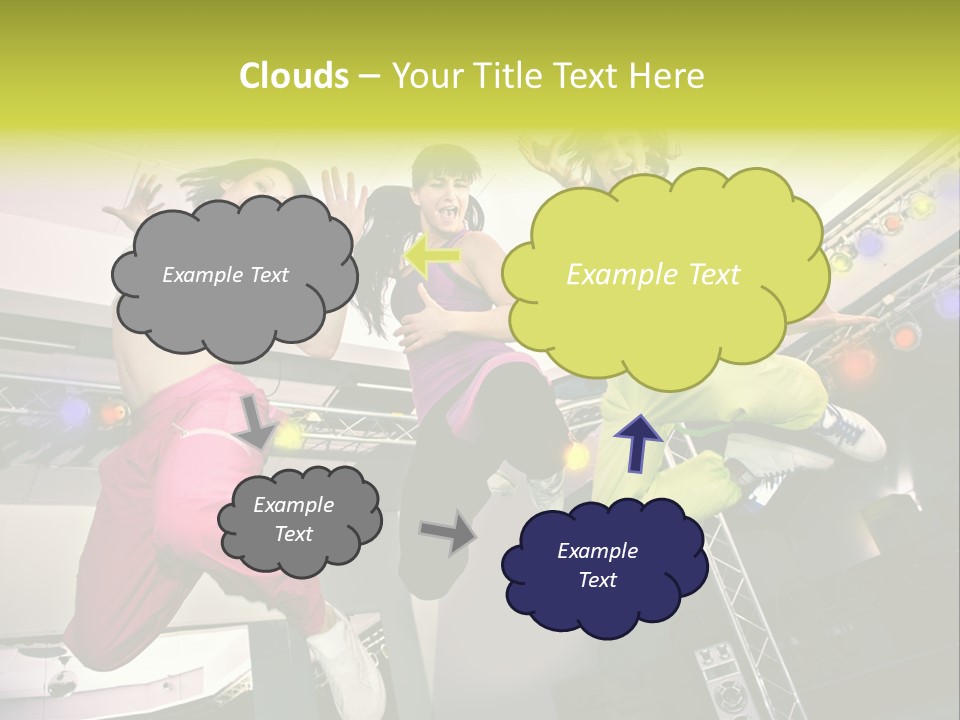 Clouds – Your Title Text Here

Example Text

Example Text

Example Text

Example Text